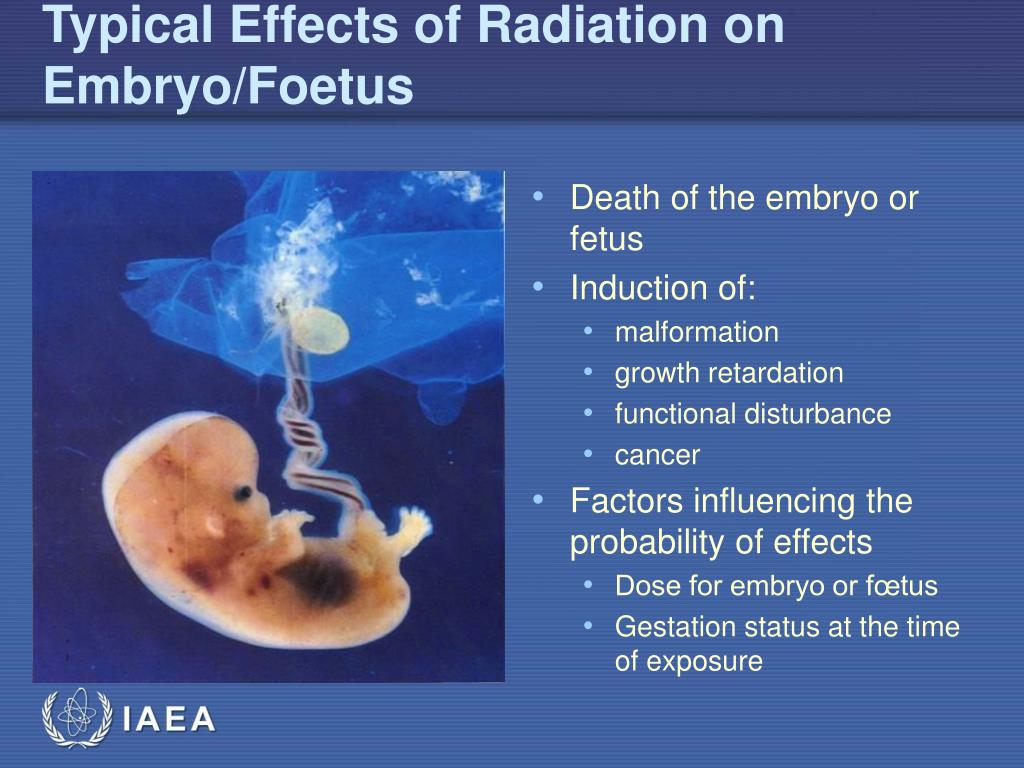 Typical Effects of Radiation on Embryo/Foetus

• Death of the embryo or fetus
• Induction of:
  • malformation
  • growth retardation
  • functional disturbance
  • cancer
• Factors influencing the probability of effects
  • Dose for embryo or fœtus
  • Gestation status at the time of exposure

IAEA